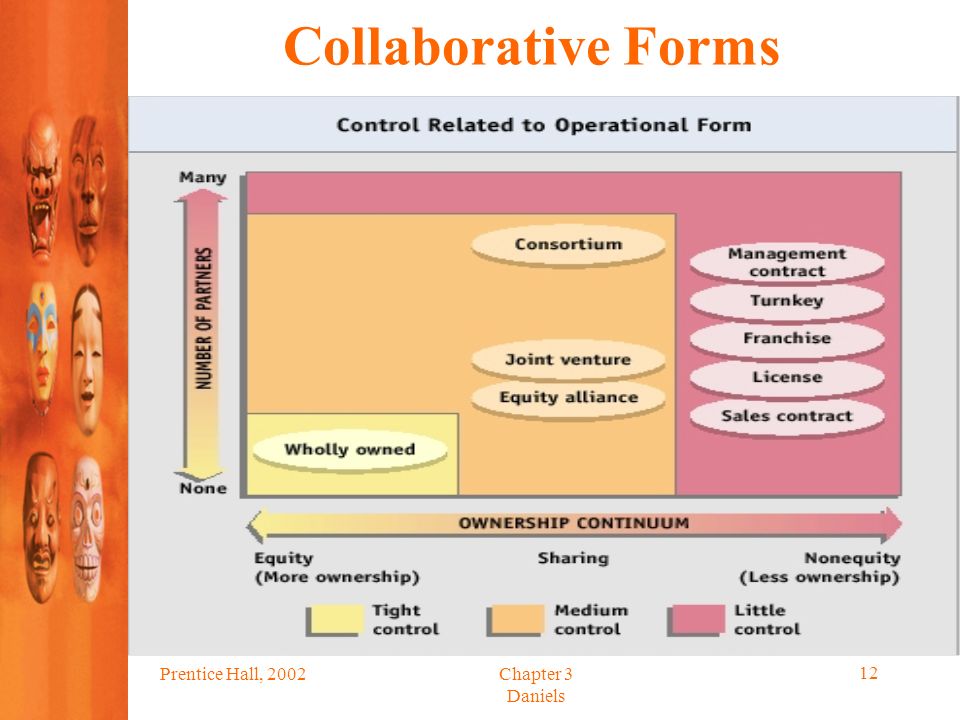 Collaborative Forms

Control Related to Operational Form

Many

NUMBER OF PARTNERS

None

Consortium

Joint venture

Equity alliance

Wholly owned

Management contract

Turnkey

Franchise

License

Sales contract

OWNERSHIP CONTINUUM

Equity
(More ownership)

Sharing

Nonequity
(Less ownership)

Tight control

Medium control

Little control

Prentice Hall, 2002

Chapter 3
Daniels

12